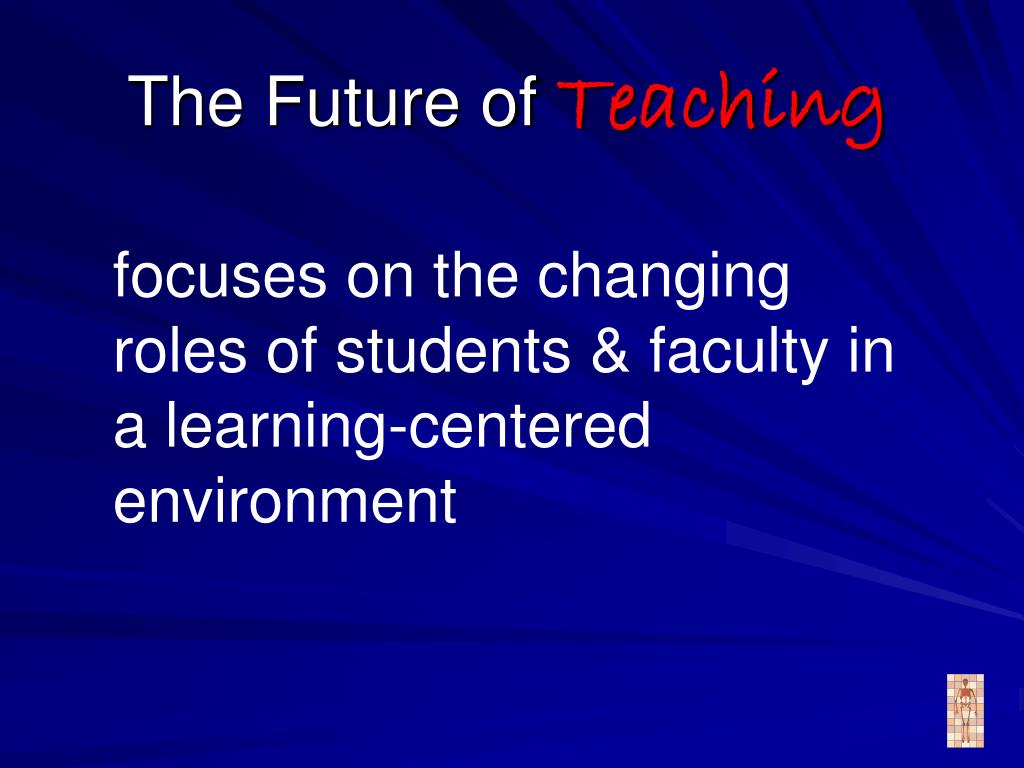 The Future of Teaching

focuses on the changing roles of students & faculty in a learning-centered environment